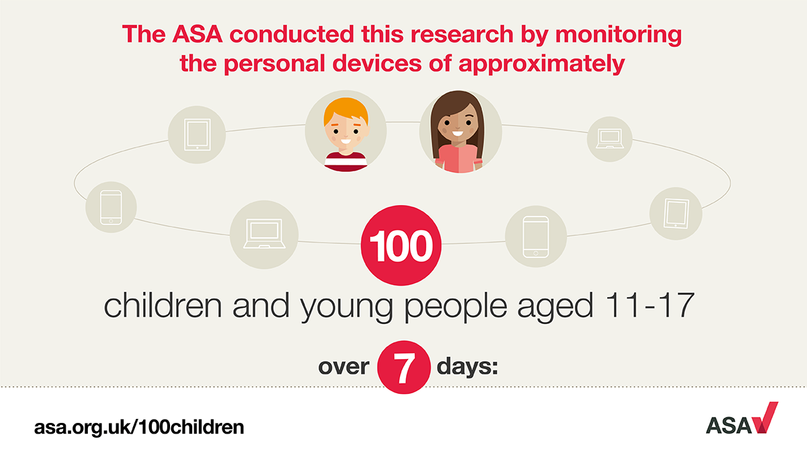 The ASA conducted this research by monitoring the personal devices of approximately

100

children and young people aged 11-17

over 7 days:

asa.org.uk/100children

ASA